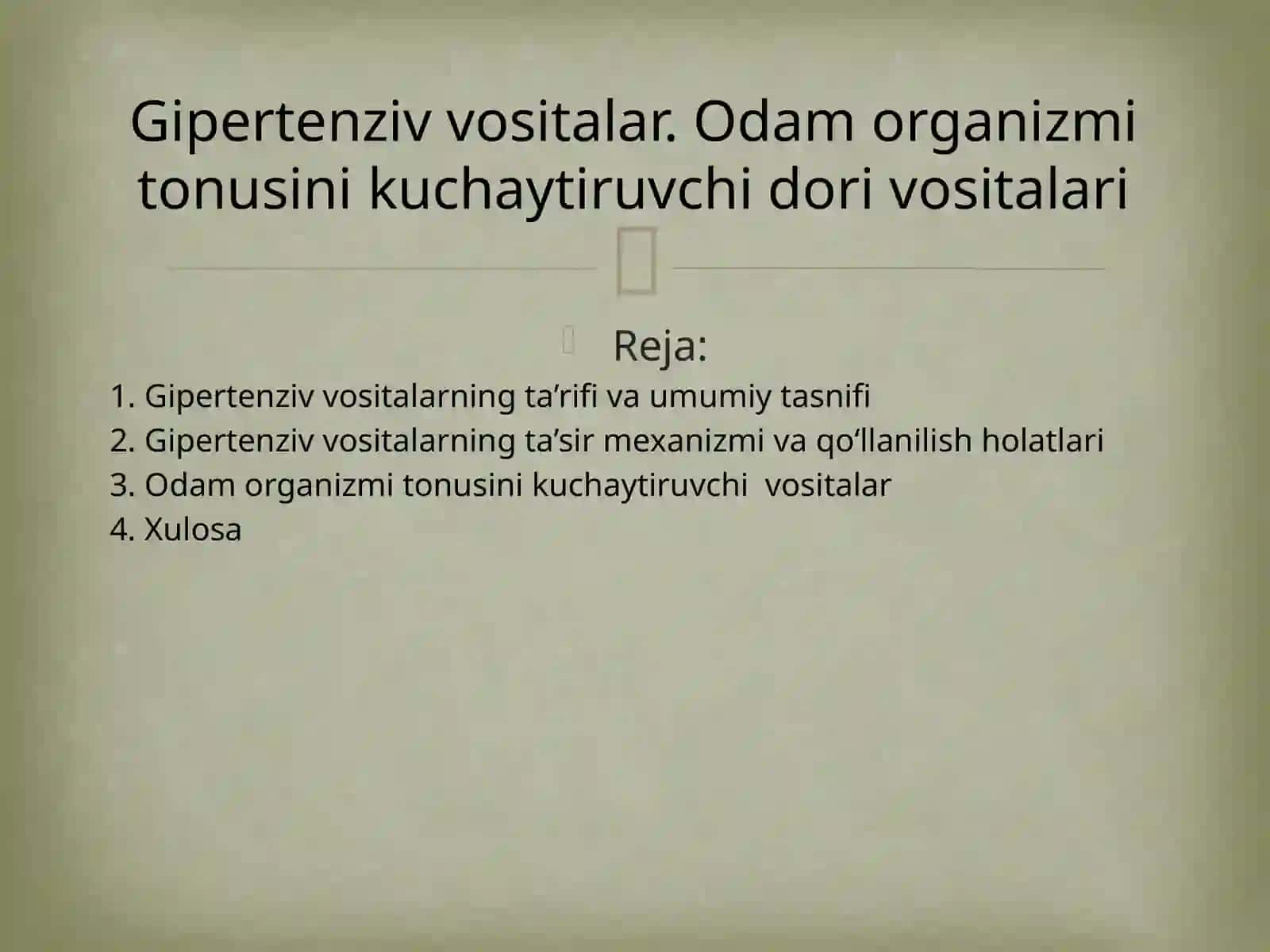 Gipertenziv vositalar. Odam organizmi tonusini kuchaytiruvchi dori vositalari

Reja:

1. Gipertenziv vositalarning ta’rifi va umumiy tasnifi
2. Gipertenziv vositalarning ta’sir mexanizmi va qo‘llanilish holatlari
3. Odam organizmi tonusini kuchaytiruvchi vositalar
4. Xulosa